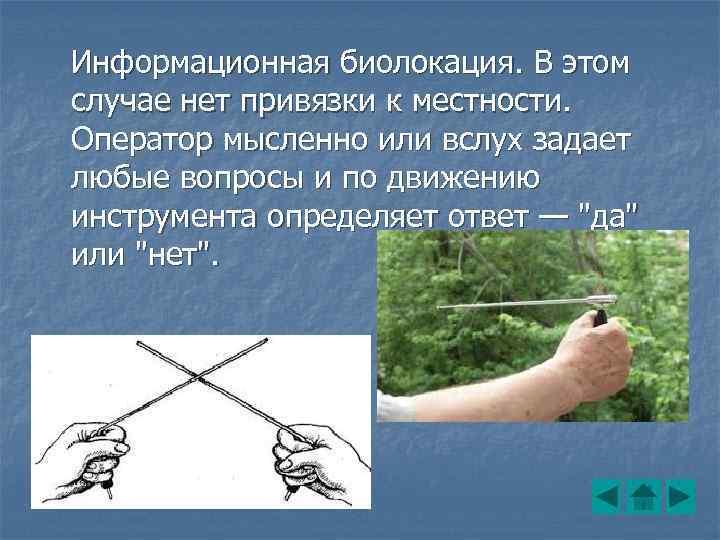 Информационная биолокация. В этом случае нет привязки к местности. Оператор мысленно или вслух задает любые вопросы и по движению инструмента определяет ответ — "да" или "нет".